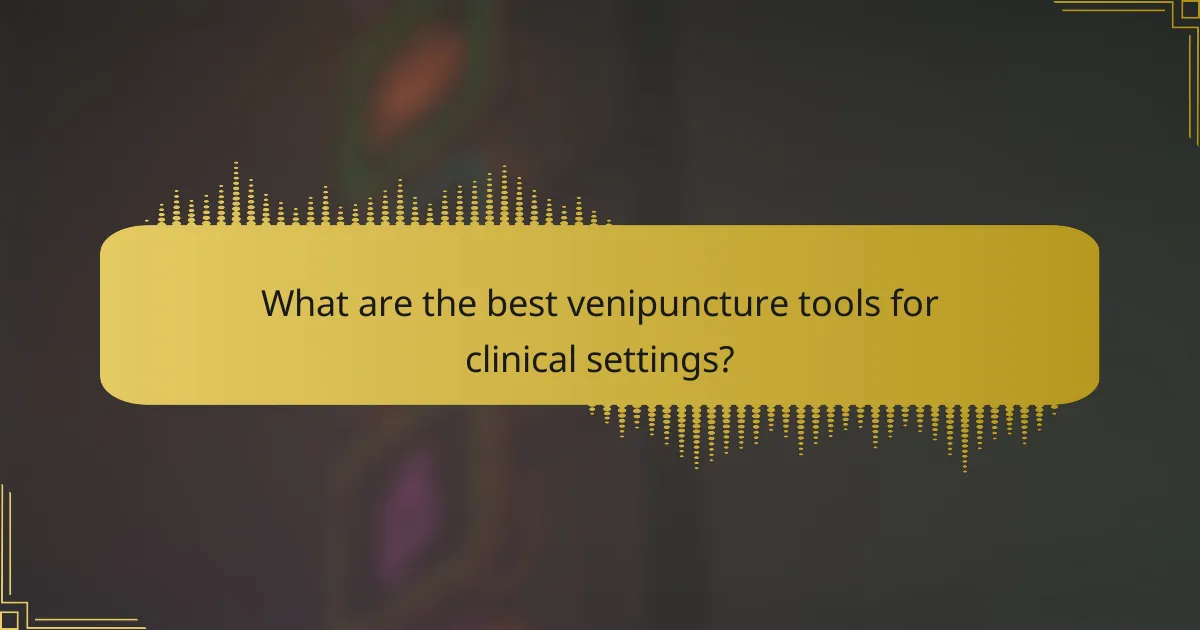 What are the best venipuncture tools for clinical settings?